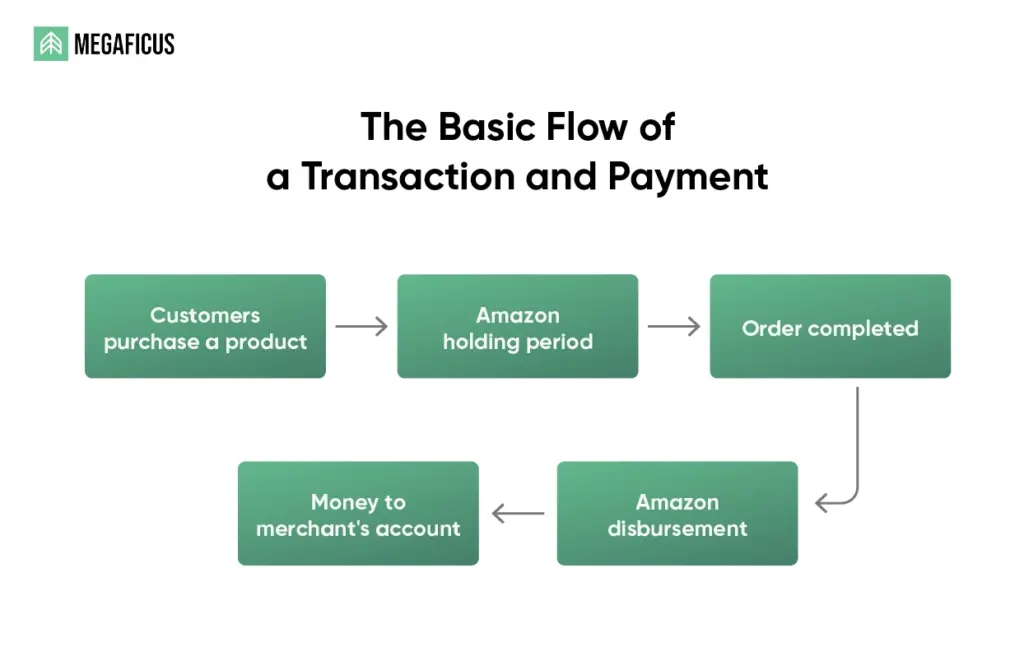 MEGAFICUS

The Basic Flow of a Transaction and Payment

Customers purchase a product

Amazon holding period

Order completed

Amazon disbursement

Money to merchant's account